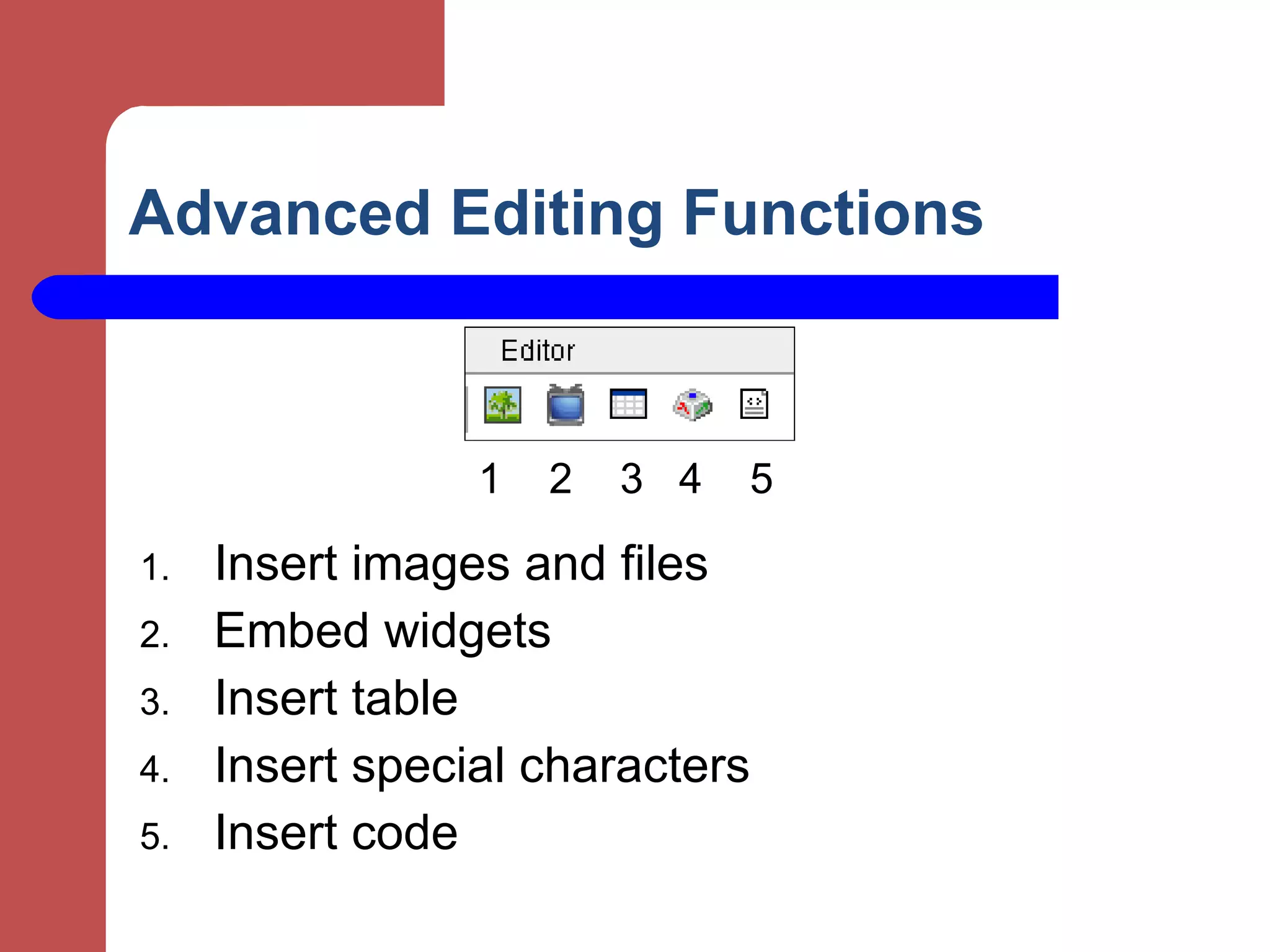 Advanced Editing Functions

Editor

1 2 3 4 5

1. Insert images and files
2. Embed widgets
3. Insert table
4. Insert special characters
5. Insert code